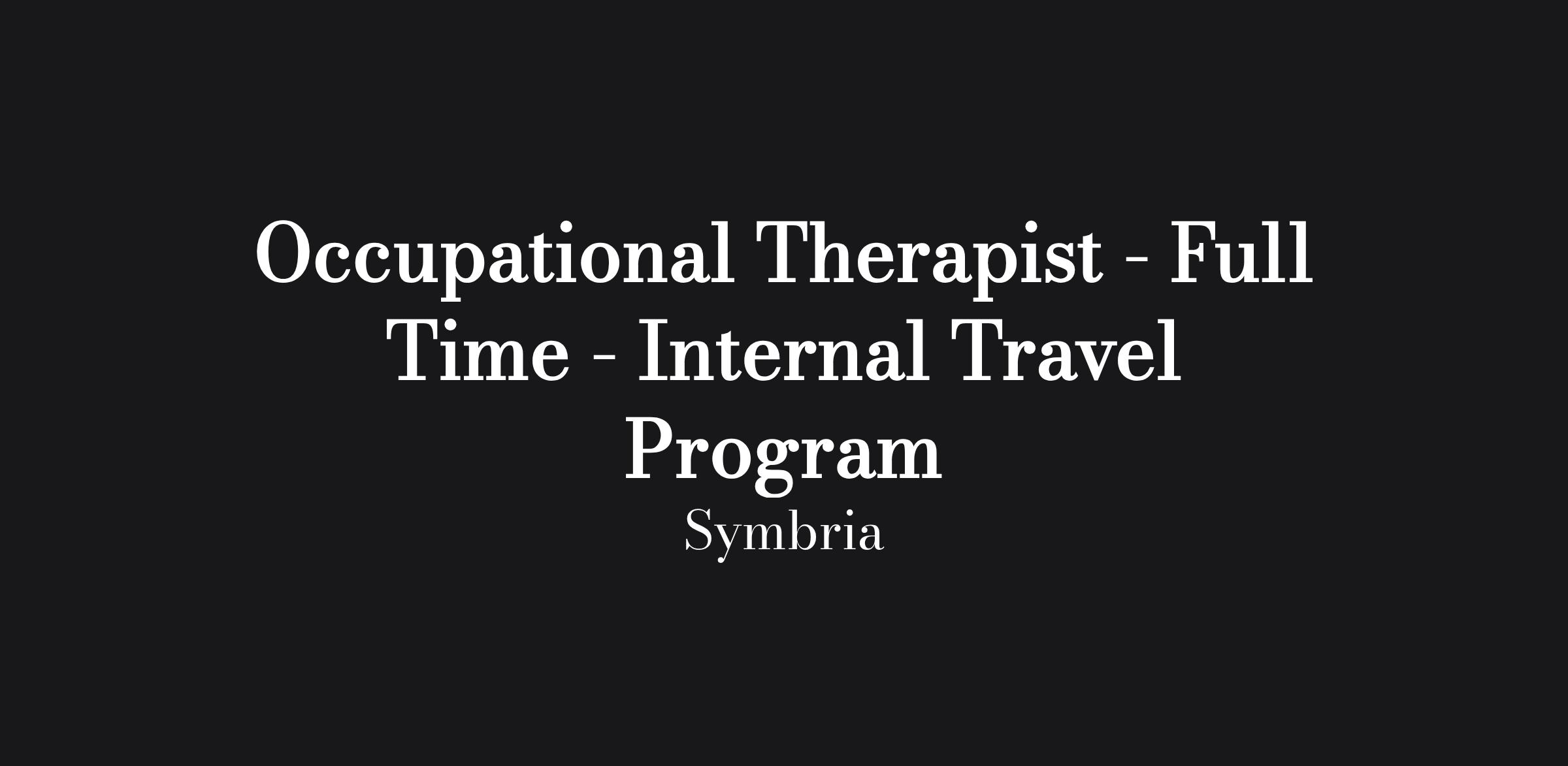 Occupational Therapist - Full Time - Internal Travel Program

Symbria